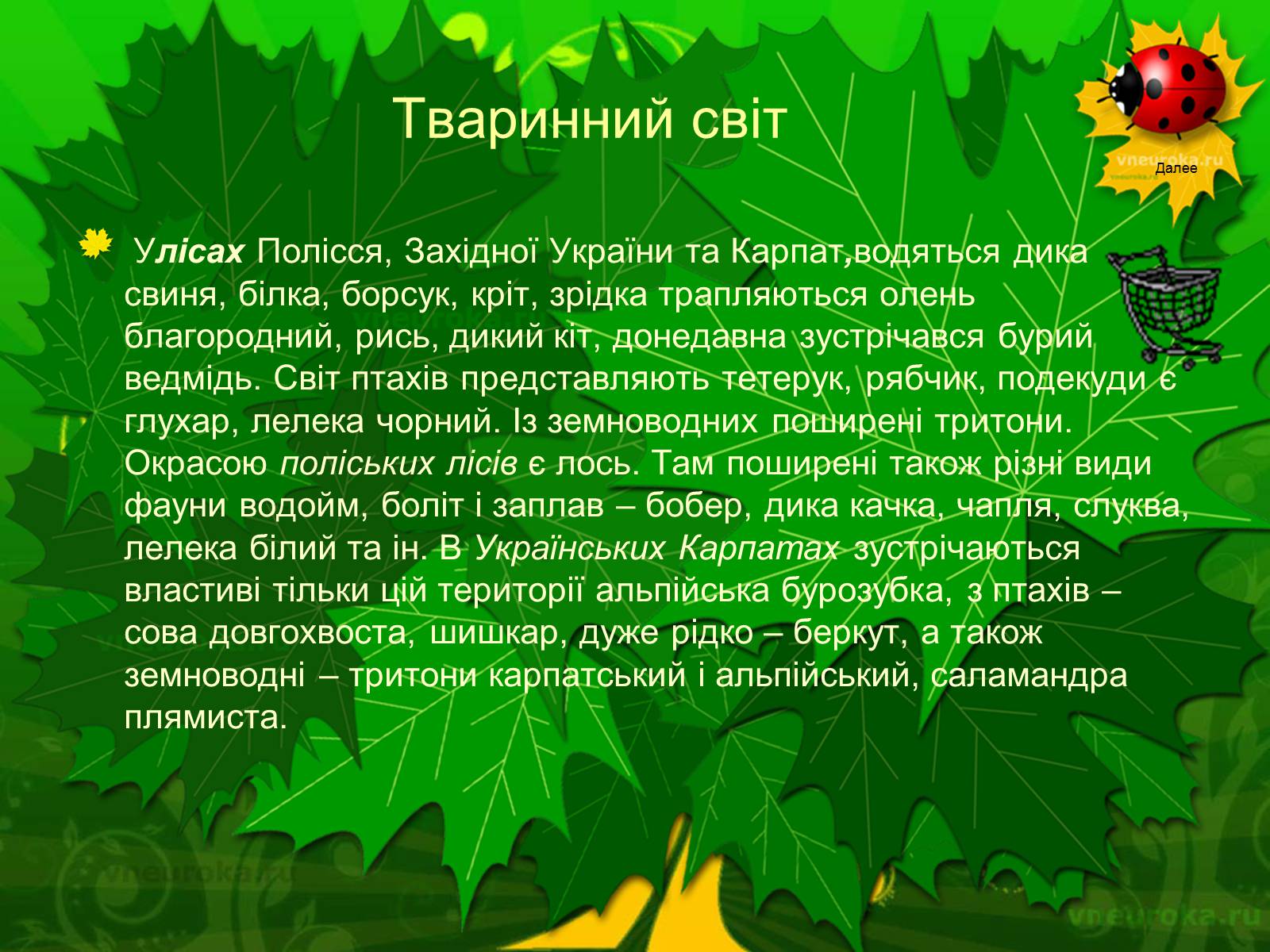 Тваринний світ

vneuroka.ru

Далее

Улісах Полісся, Західної України та Карпат,водяться дика свиня, білка, борсук, кріт, зрідка трапляються олень благородний, рись, дикий кіт, донедавна зустрічався бурий ведмідь. Світ птахів представляють тетерук, рябчик, подекуди є глухар, лелека чорний. Із земноводних поширені тритони. Окрасою поліських лісів є лось. Там поширені також різні види фауни водойм, боліт і заплав – бобер, дика качка, чапля, слуква, лелека білий та ін. В Українських Карпатах зустрічаються властиві тільки цій території альпійська бурозубка, з птахів – сова довгохвоста, шишкар, дуже рідко – беркут, а також земноводні – тритони карпатський і альпійський, саламандра плямиста.

vneuroka.ru

vneuroka.ru